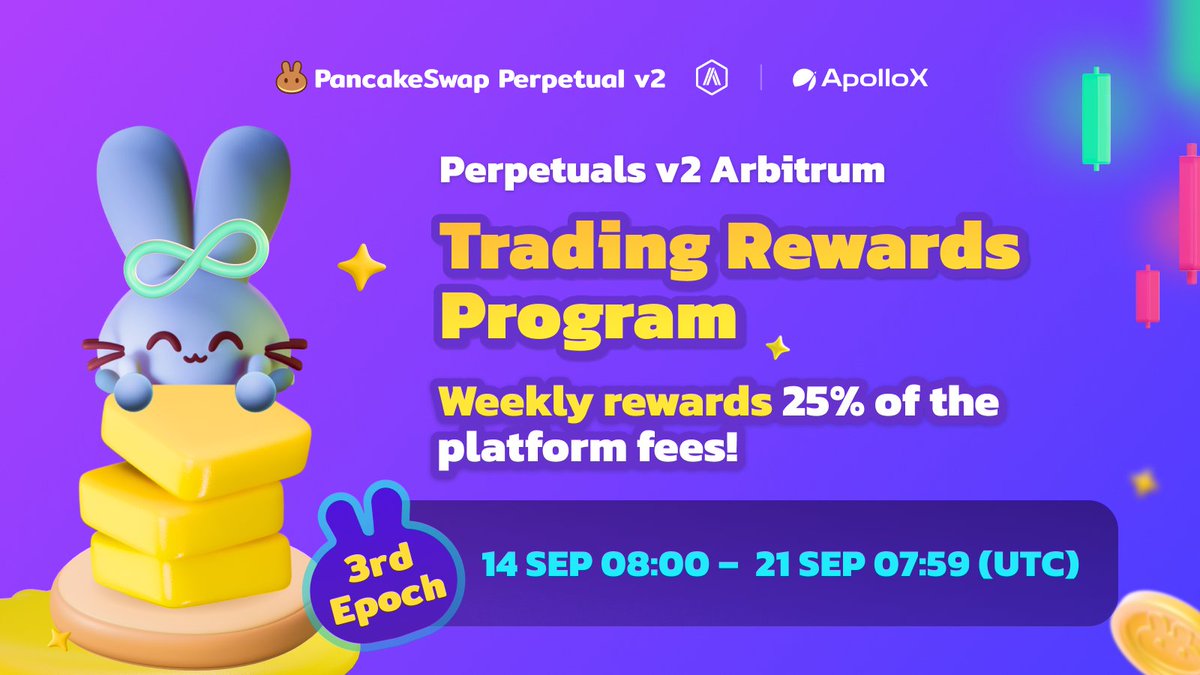 PancakeSwap Perpetual v2 | ApolloX

Perpetuals v2 Arbitrum

Trading Rewards Program

Weekly rewards 25% of the platform fees!

3rd Epoch

14 SEP 08:00 – 21 SEP 07:59 (UTC)